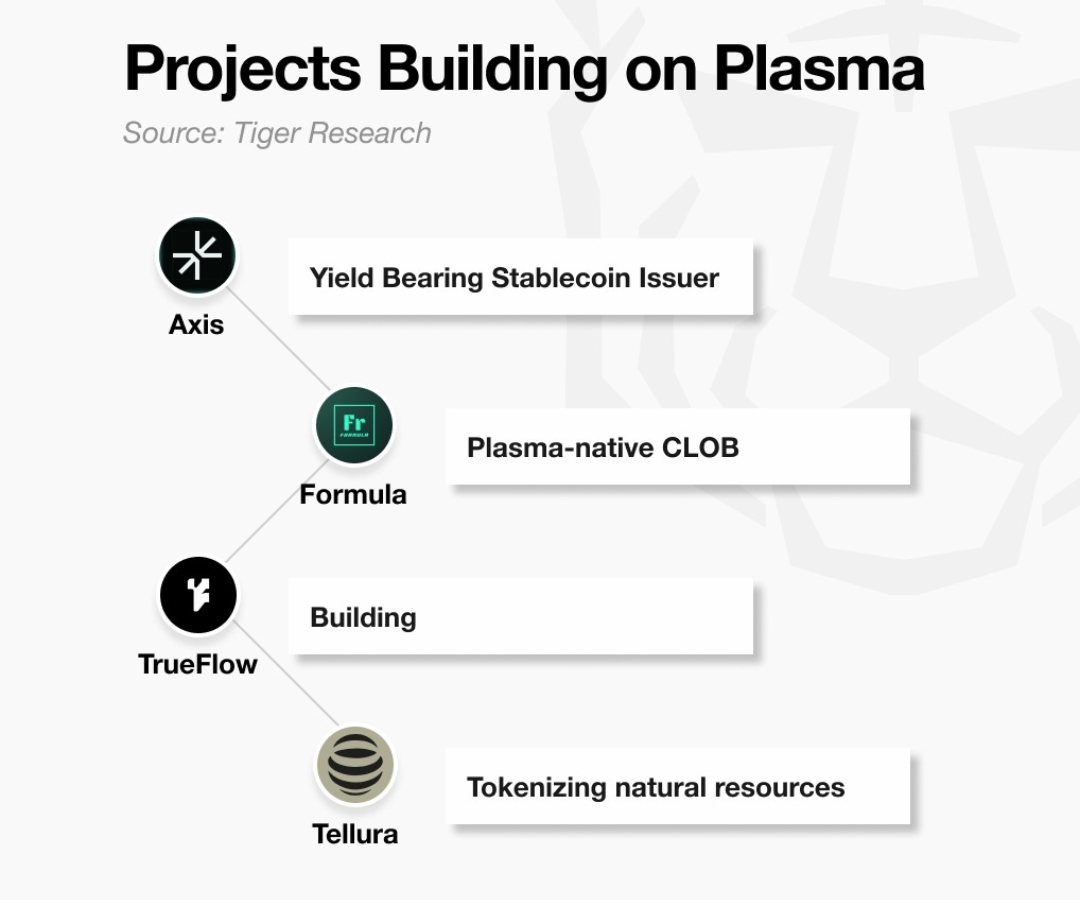 Projects Building on Plasma

Source: Tiger Research

Axis

Yield Bearing Stablecoin Issuer

Fr
FORMULA

Formula

Plasma-native CLOB

TrueFlow

Building

Tellura

Tokenizing natural resources